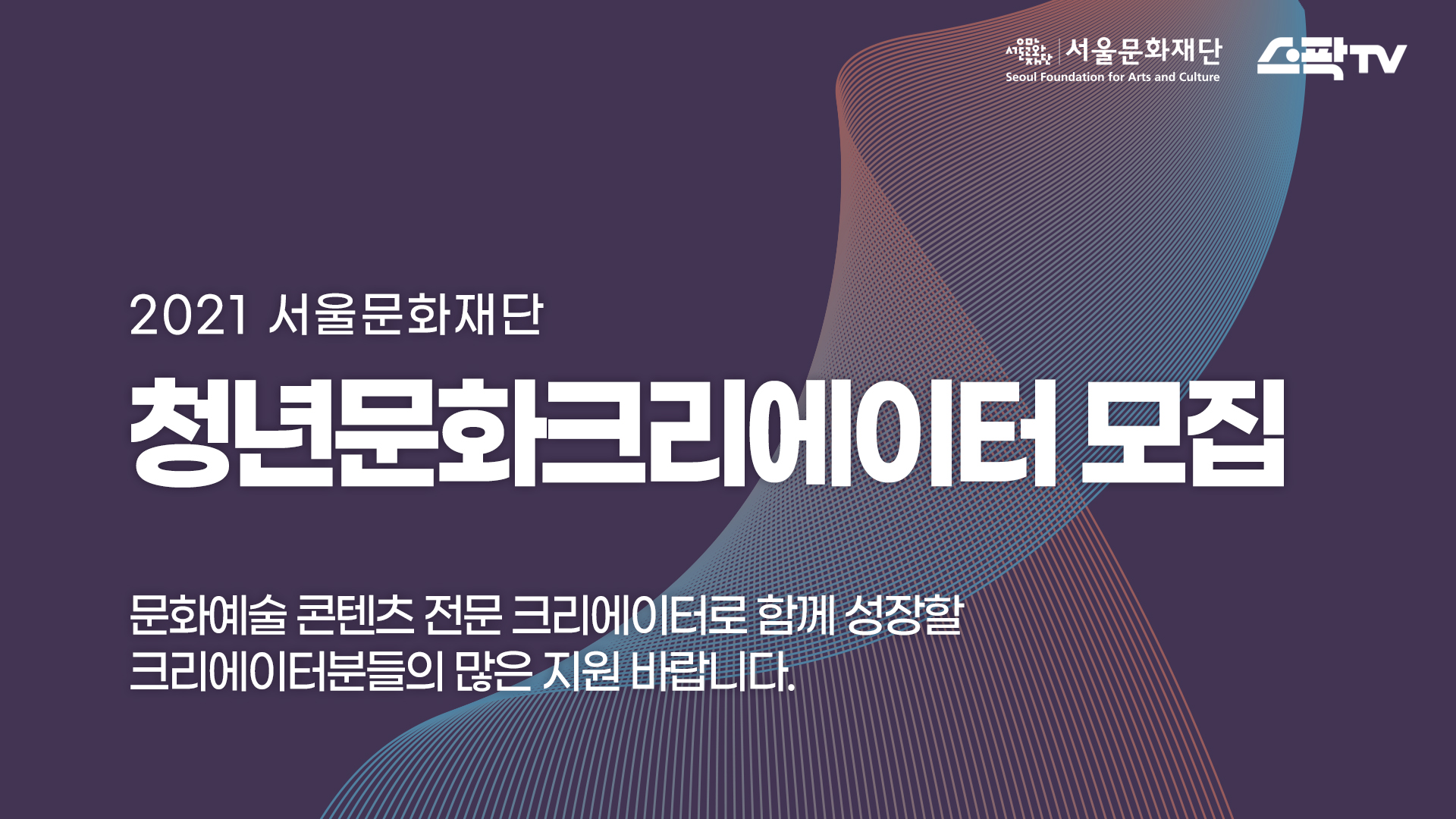 서울문화재단 서울문화재단
Seoul Foundation for Arts and Culture

스팍TV

2021 서울문화재단

청년문화크리에이터 모집

문화예술 콘텐츠 전문 크리에이터로 함께 성장할 크리에이터분들의 많은 지원 바랍니다.